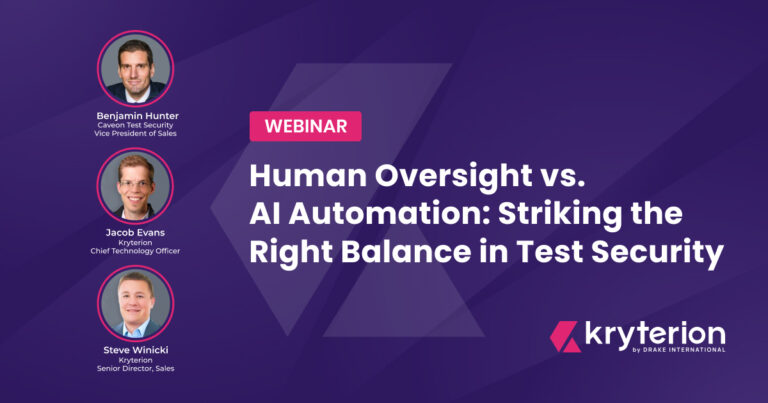 Benjamin Hunter
Caveon Test Security
Vice President of Sales

Jacob Evans
Kryterion
Chief Technology Officer

Steve Winicki
Kryterion
Senior Director, Sales

WEBINAR

Human Oversight vs. AI Automation: Striking the Right Balance in Test Security

kryterion
by DRAKE INTERNATIONAL